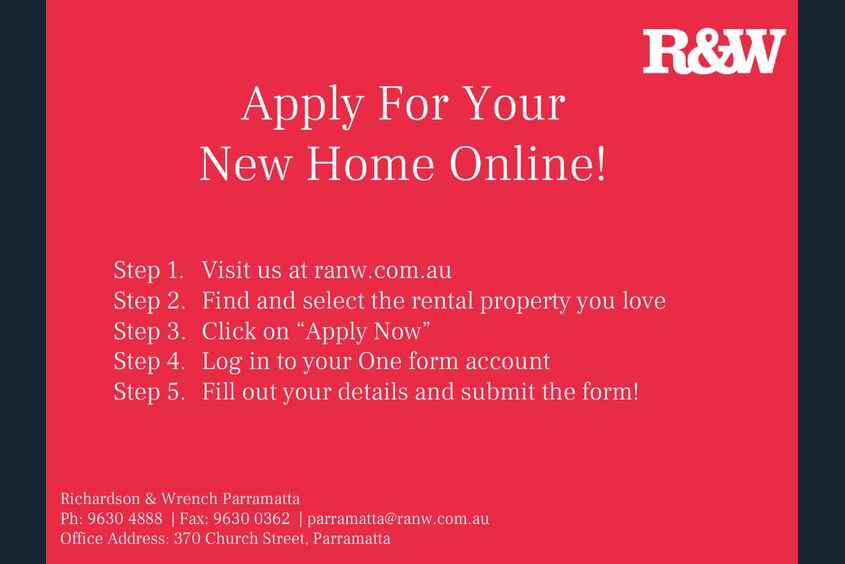 R&W

Apply For Your New Home Online!

Step 1. Visit us at ranw.com.au
Step 2. Find and select the rental property you love
Step 3. Click on “Apply Now”
Step 4. Log in to your One form account
Step 5. Fill out your details and submit the form!

Richardson & Wrench Parramatta
Ph: 9630 4888 | Fax: 9630 0362 | parramatta@ranw.com.au
Office Address: 370 Church Street, Parramatta